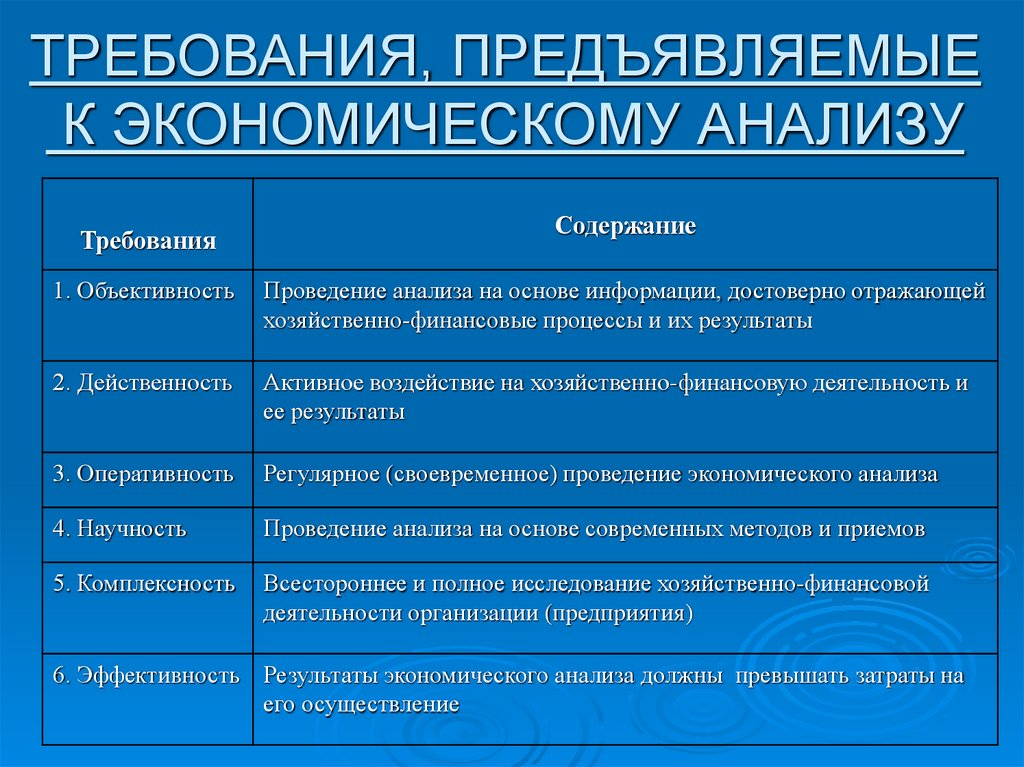 ТРЕБОВАНИЯ, ПРЕДЪЯВЛЯЕМЫЕ К ЭКОНОМИЧЕСКОМУ АНАЛИЗУ

| Требования | Содержание |
|---|---|
| 1. Объективность | Проведение анализа на основе информации, достоверно отражающей хозяйственно-финансовые процессы и их результаты |
| 2. Действенность | Активное воздействие на хозяйственно-финансовую деятельность и ее результаты |
| 3. Оперативность | Регулярное (своевременное) проведение экономического анализа |
| 4. Научность | Проведение анализа на основе современных методов и приемов |
| 5. Комплексность | Всестороннее и полное исследование хозяйственно-финансовой деятельности организации (предприятия) |
| 6. Эффективность | Результаты экономического анализа должны превышать затраты на его осуществление |